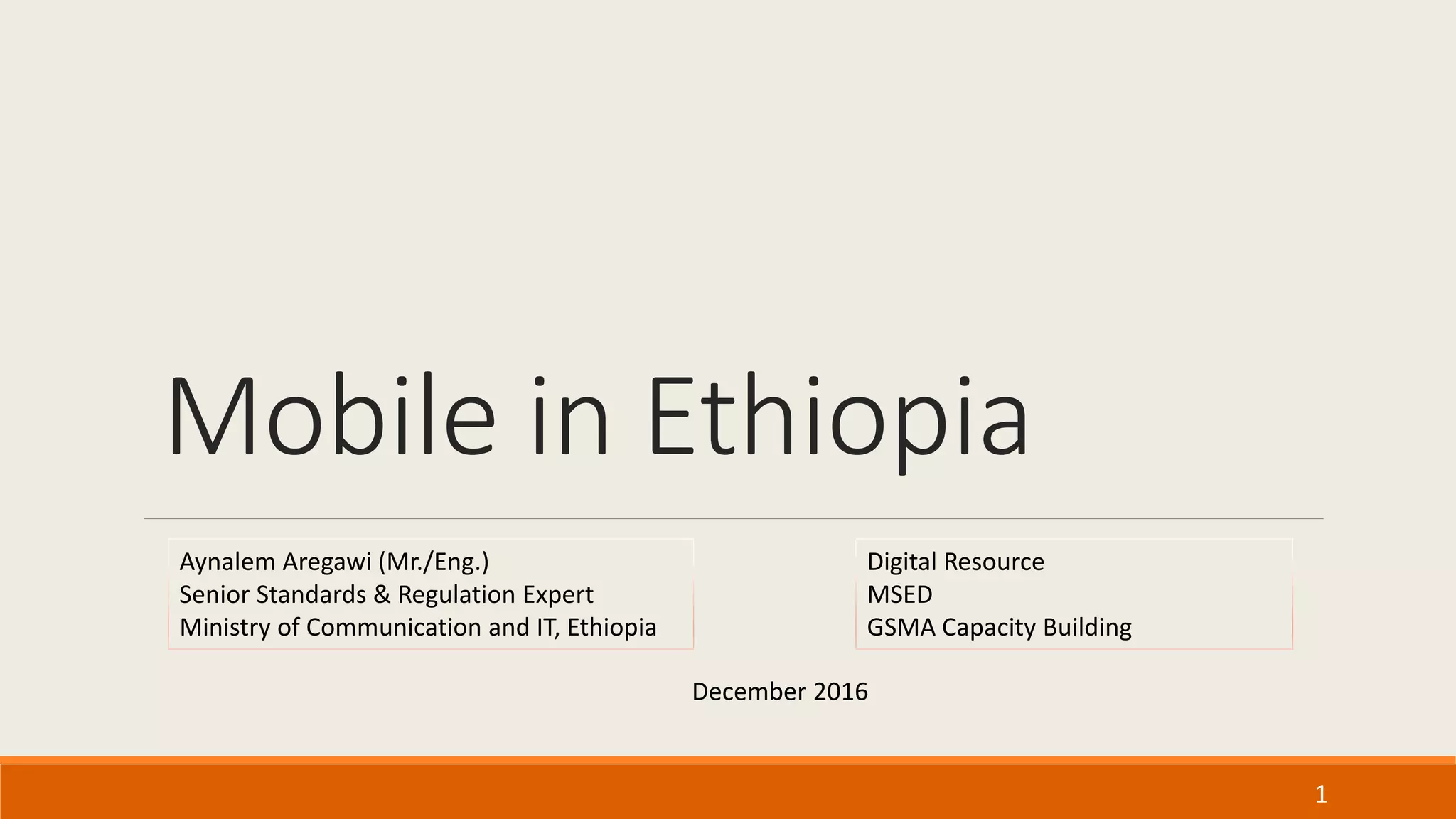 Mobile in Ethiopia

Aynalem Aregawi (Mr./Eng.)
Senior Standards & Regulation Expert
Ministry of Communication and IT, Ethiopia

Digital Resource
MSED
GSMA Capacity Building

December 2016

1